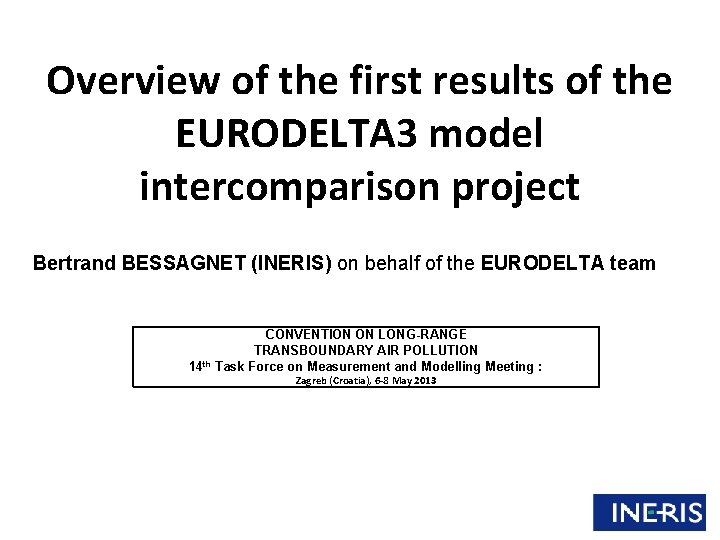 Overview of the first results of the EURODELTA3 model intercomparison project

Bertrand BESSAGNET (INERIS) on behalf of the EURODELTA team

CONVENTION ON LONG-RANGE
TRANSBOUNDARY AIR POLLUTION
14$^{th}$ Task Force on Measurement and Modelling Meeting :
Zagreb (Croatia), 6-8 May 2013

INERIS